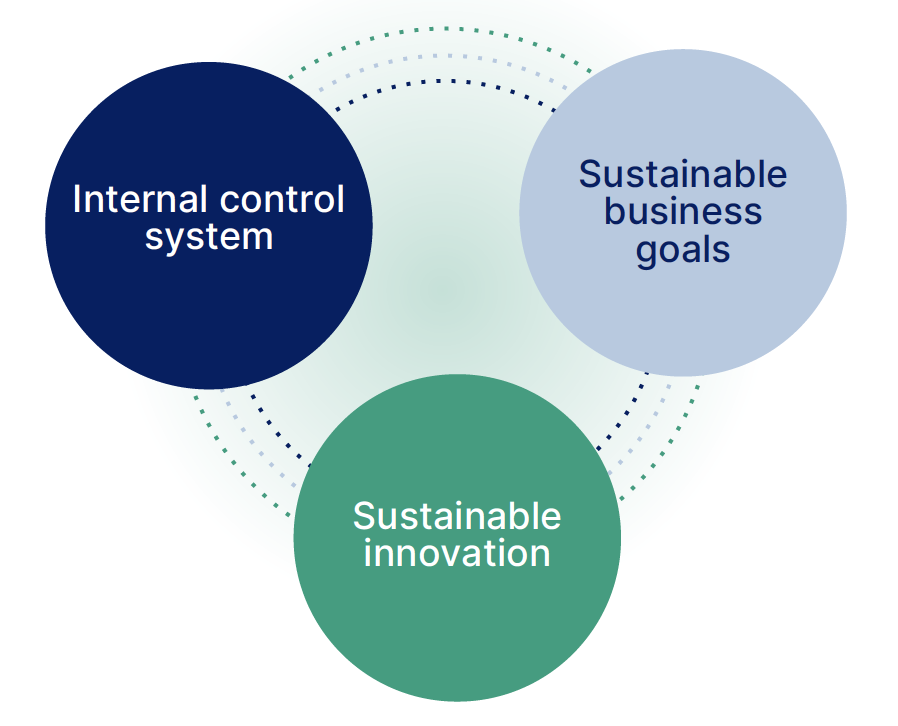 Internal control system

Sustainable business goals

Sustainable innovation